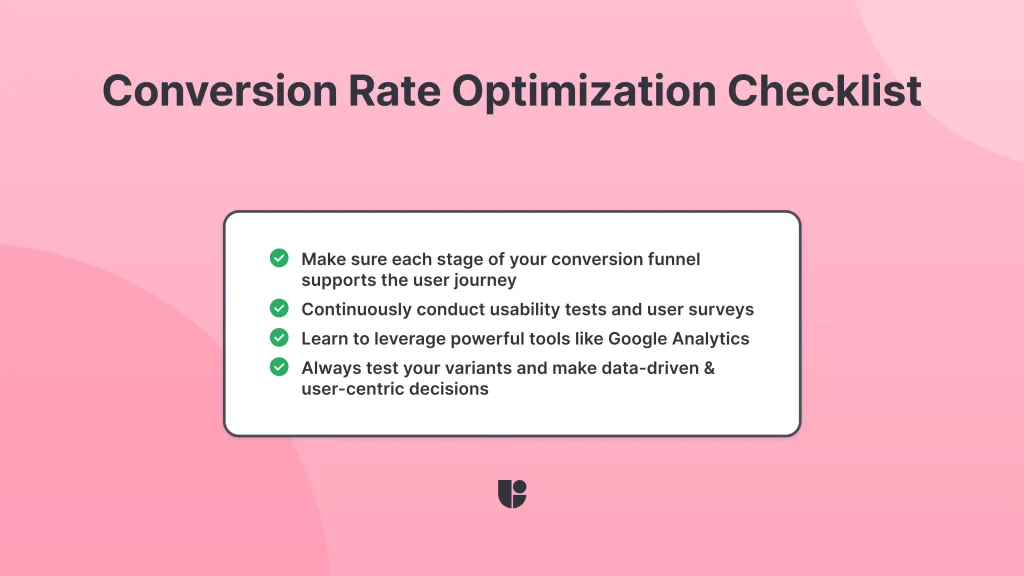 Conversion Rate Optimization Checklist

Make sure each stage of your conversion funnel supports the user journey

Continuously conduct usability tests and user surveys

Learn to leverage powerful tools like Google Analytics

Always test your variants and make data-driven & user-centric decisions